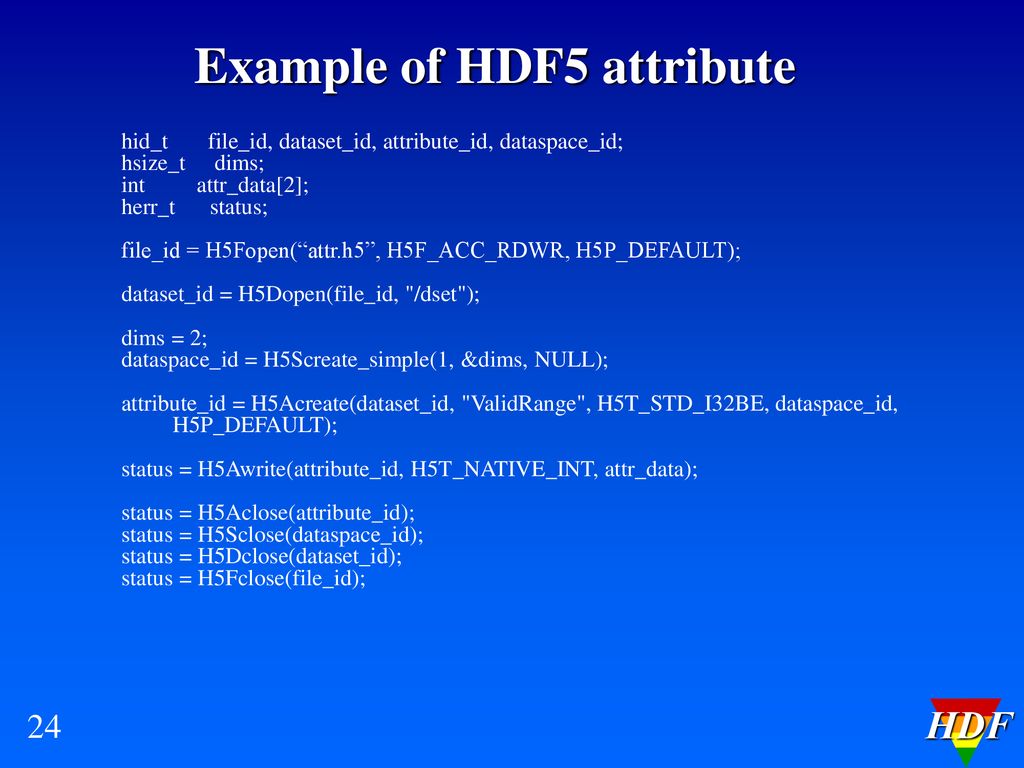 Example of HDF5 attribute

hid_t file_id, dataset_id, attribute_id, dataspace_id;
hsize_t dims;
int attr_data[2];
herr_t status;

file_id = H5Fopen(“attr.h5”, H5F_ACC_RDWR, H5P_DEFAULT);

dataset_id = H5Dopen(file_id, "/dset");

dims = 2;
dataspace_id = H5Screate_simple(1, &dims, NULL);

attribute_id = H5Acreate(dataset_id, "ValidRange", H5T_STD_I32BE, dataspace_id, H5P_DEFAULT);

status = H5Awrite(attribute_id, H5T_NATIVE_INT, attr_data);

status = H5Aclose(attribute_id);
status = H5Sclose(dataspace_id);
status = H5Dclose(dataset_id);
status = H5Fclose(file_id);

24

HDF